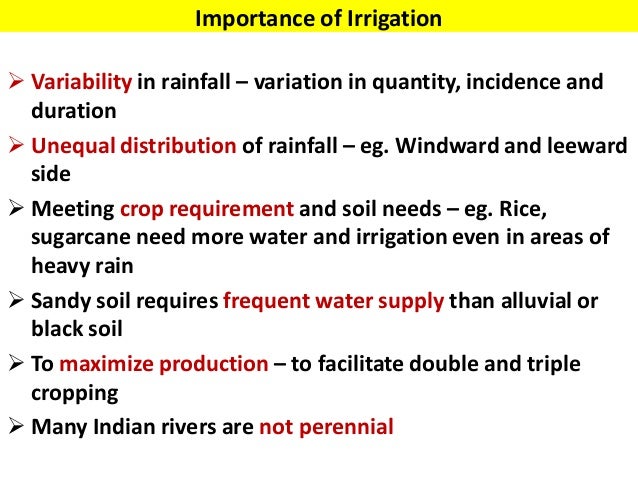 Importance of Irrigation

➢ Variability in rainfall – variation in quantity, incidence and duration

➢ Unequal distribution of rainfall – eg. Windward and leeward side

➢ Meeting crop requirement and soil needs – eg. Rice, sugarcane need more water and irrigation even in areas of heavy rain

➢ Sandy soil requires frequent water supply than alluvial or black soil

➢ To maximize production – to facilitate double and triple cropping

➢ Many Indian rivers are not perennial